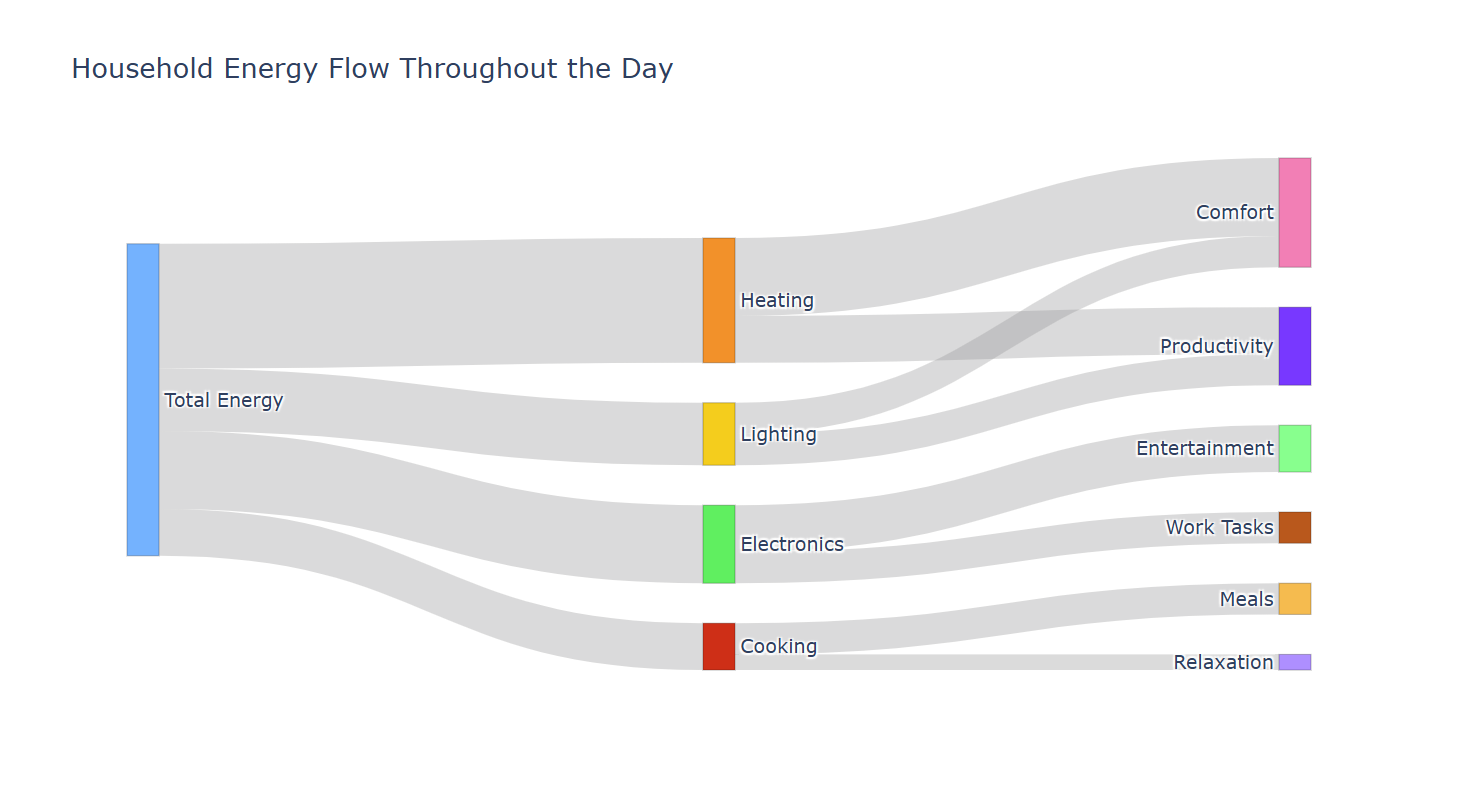 Household Energy Flow Throughout the Day

Total Energy

Heating

Lighting

Electronics

Cooking

Comfort

Productivity

Entertainment

Work Tasks

Meals

Relaxation